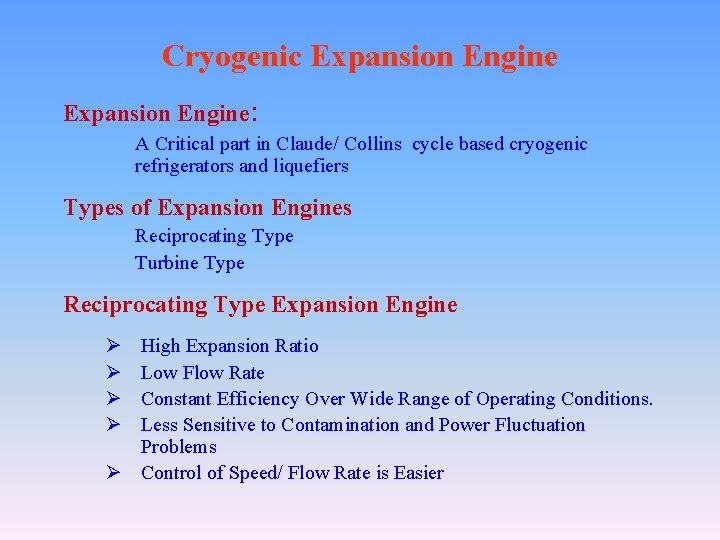 Cryogenic Expansion Engine

Expansion Engine:

A Critical part in Claude/ Collins cycle based cryogenic refrigerators and liquefiers

Types of Expansion Engines

Reciprocating Type

Turbine Type

Reciprocating Type Expansion Engine

➢ High Expansion Ratio

➢ Low Flow Rate

➢ Constant Efficiency Over Wide Range of Operating Conditions.

➢ Less Sensitive to Contamination and Power Fluctuation Problems

➢ Control of Speed/ Flow Rate is Easier